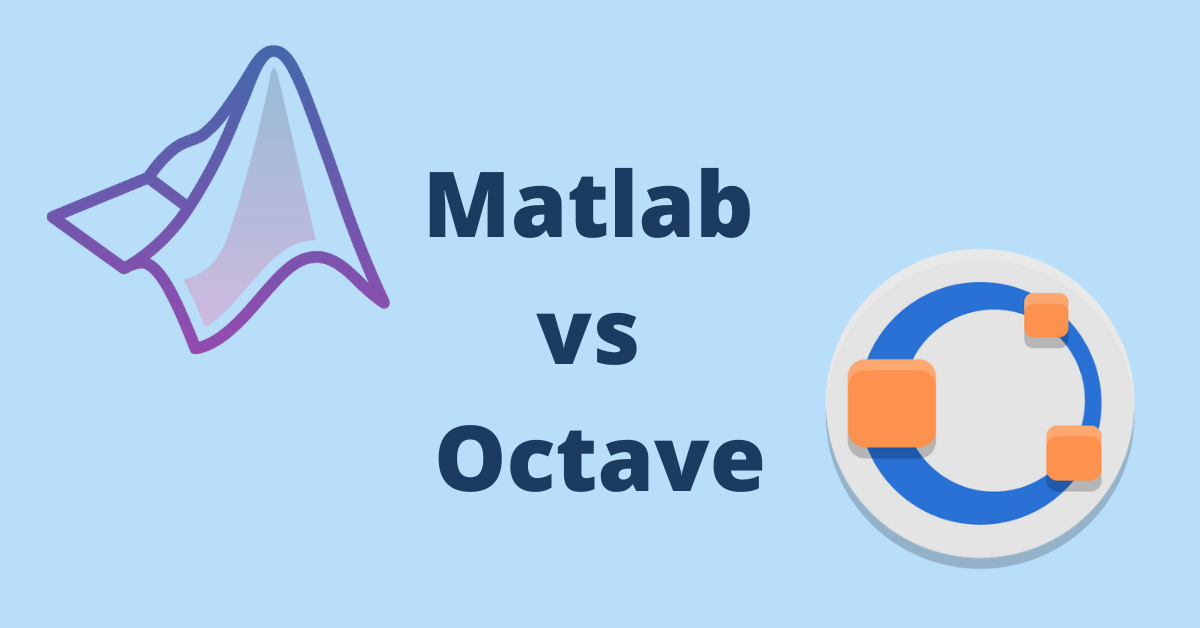 Matlab
vs
Octave